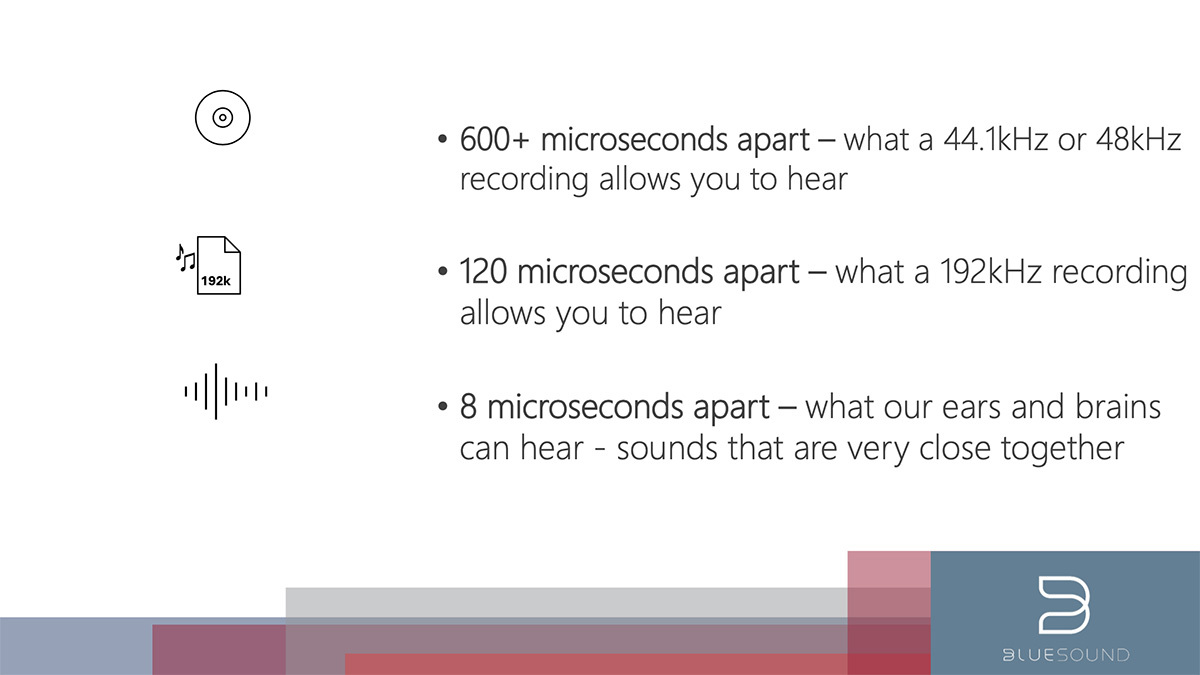 192k

• 600+ microseconds apart – what a 44.1kHz or 48kHz recording allows you to hear

• 120 microseconds apart – what a 192kHz recording allows you to hear

• 8 microseconds apart – what our ears and brains can hear - sounds that are very close together

BLUESOUND